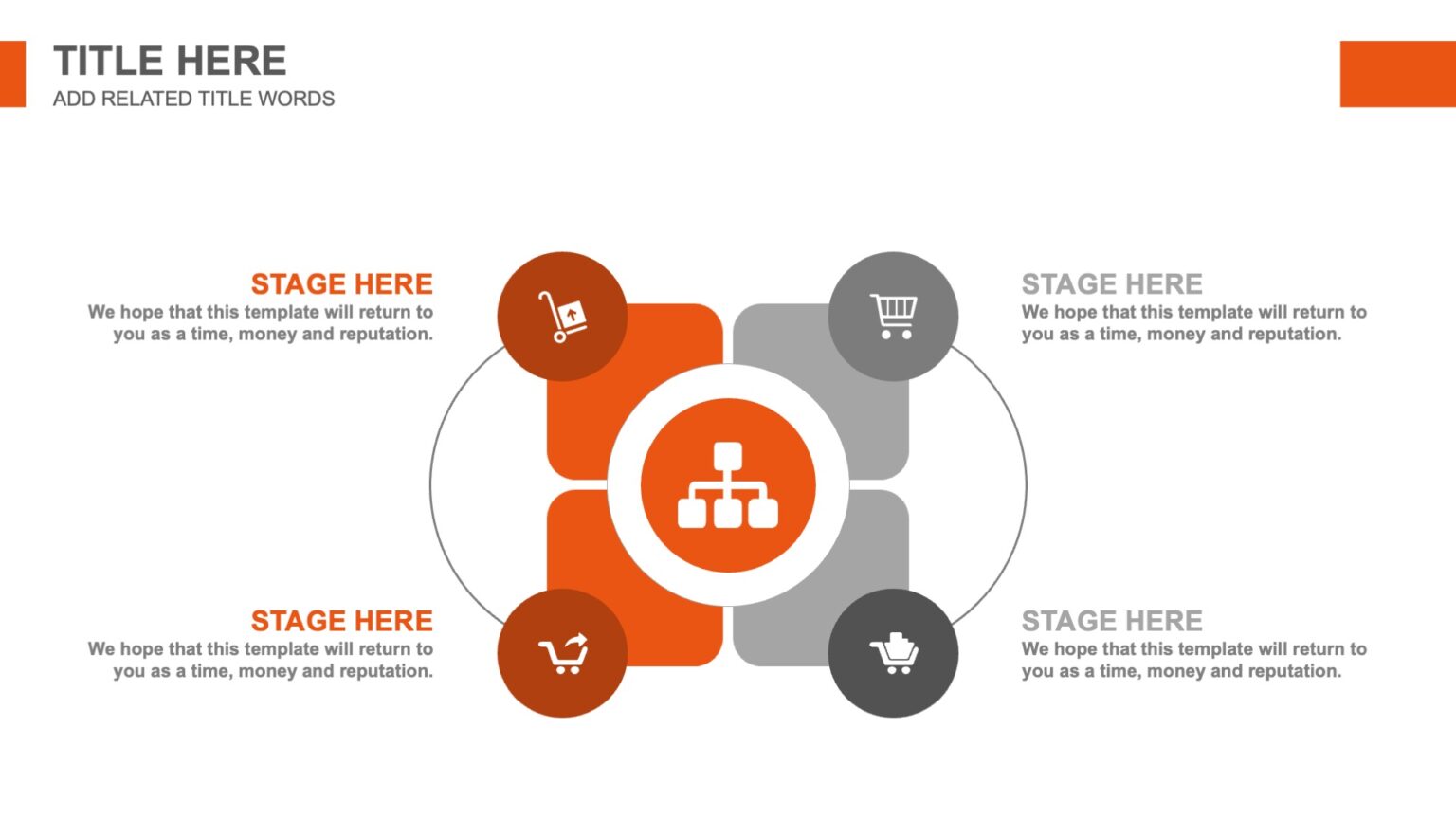 TITLE HERE
ADD RELATED TITLE WORDS

STAGE HERE
We hope that this template will return to you as a time, money and reputation.

STAGE HERE
We hope that this template will return to you as a time, money and reputation.

STAGE HERE
We hope that this template will return to you as a time, money and reputation.

STAGE HERE
We hope that this template will return to you as a time, money and reputation.